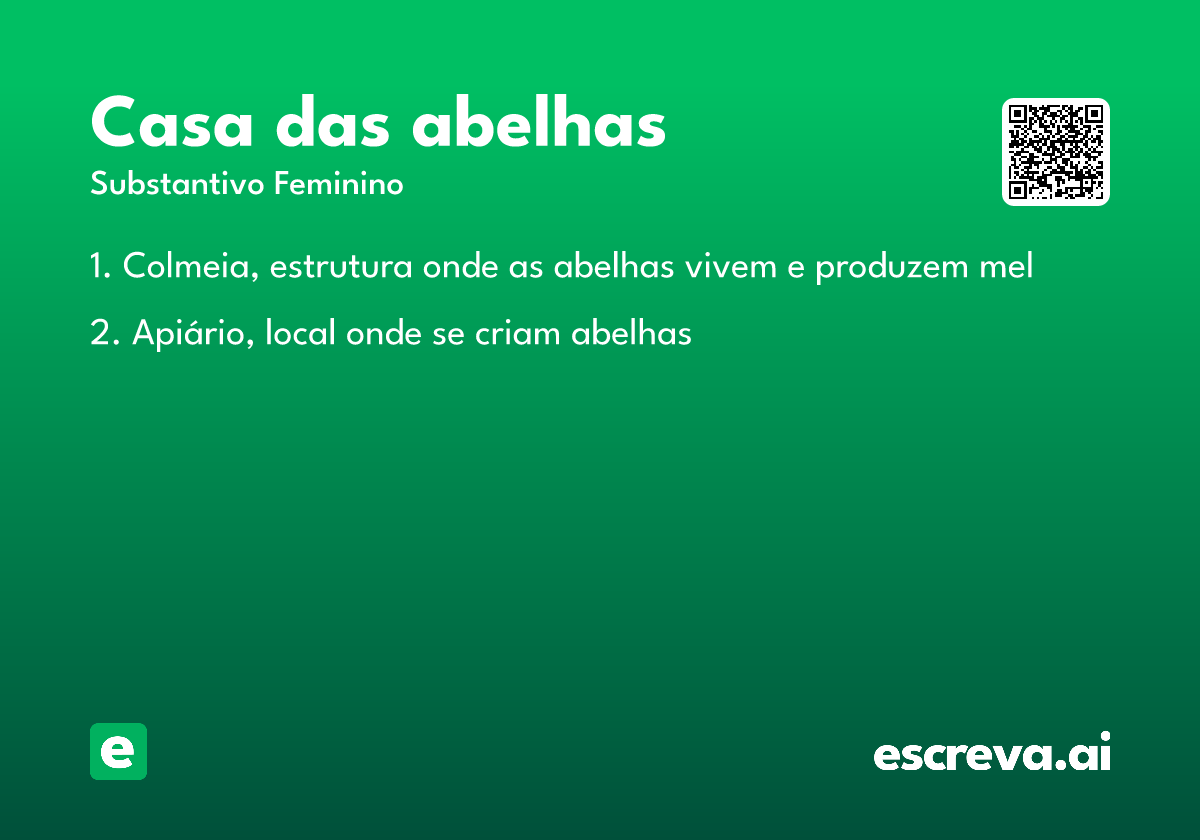 Casa das abelhas
Substantivo Feminino

1. Colmeia, estrutura onde as abelhas vivem e produzem mel

2. Apiário, local onde se criam abelhas

e

escreva.ai